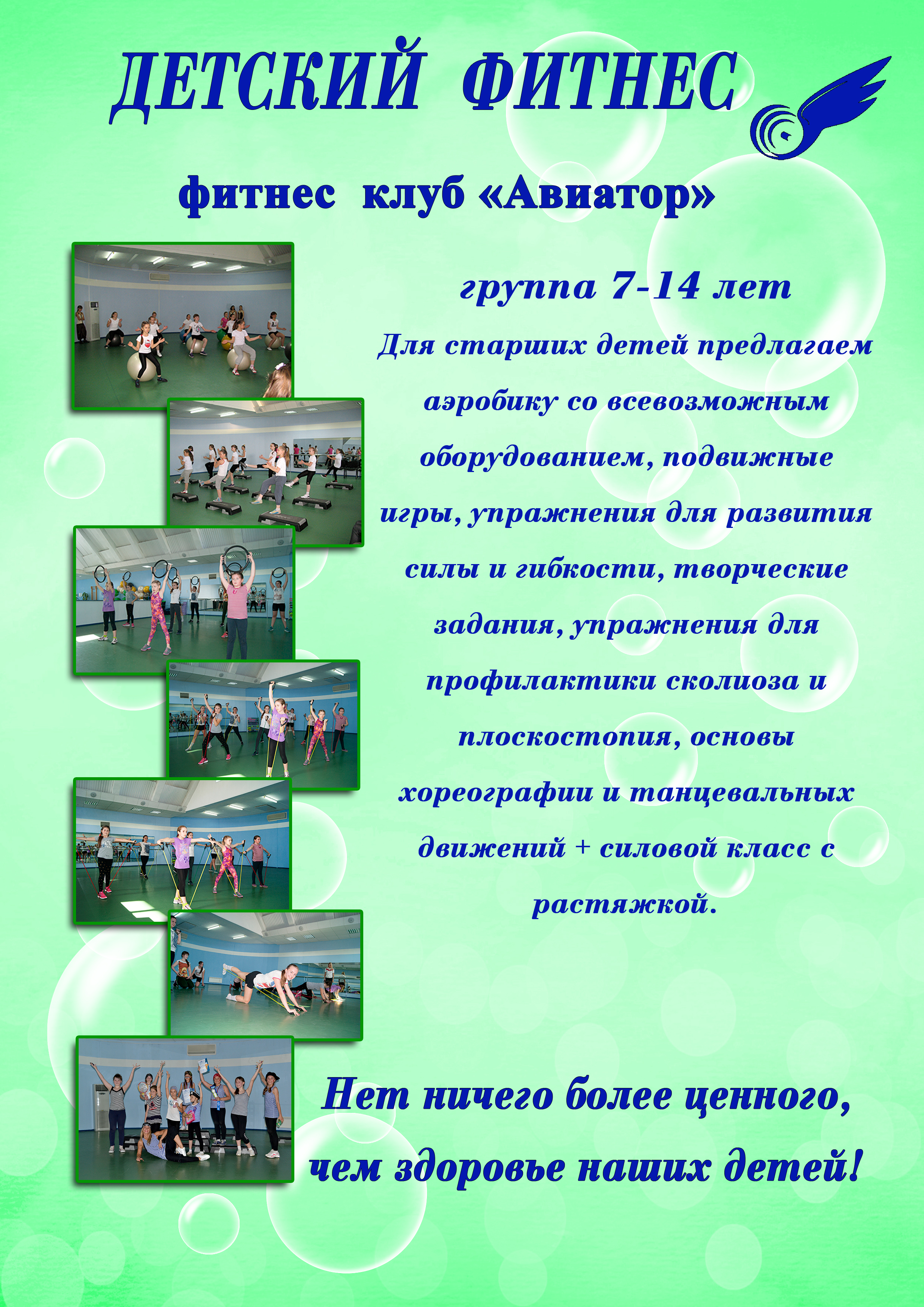 ДЕТСКИЙ ФИТНЕС

фитнес клуб «Авиатор»

группа 7-14 лет

Для старших детей предлагаем аэробику со всевозможным оборудованием, подвижные игры, упражнения для развития силы и гибкости, творческие задания, упражнения для профилактики сколиоза и плоскостопия, основы хореографии и танцевальных движений + силовой класс с растяжкой.

Нет ничего более ценного, чем здоровье наших детей!